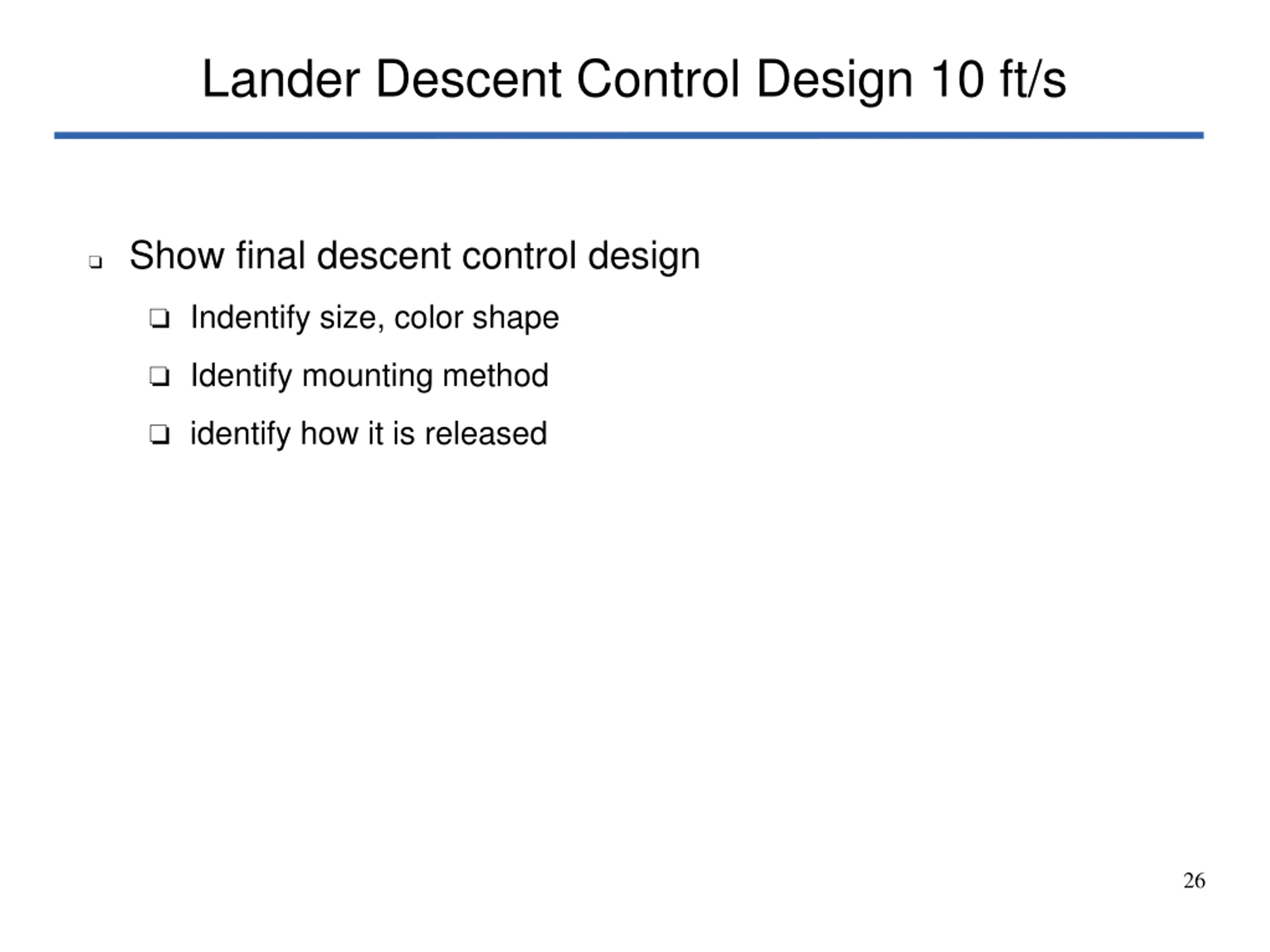 Lander Descent Control Design 10 ft/s

❑ Show final descent control design

❑ Indentify size, color shape

❑ Identify mounting method

❑ identify how it is released

26